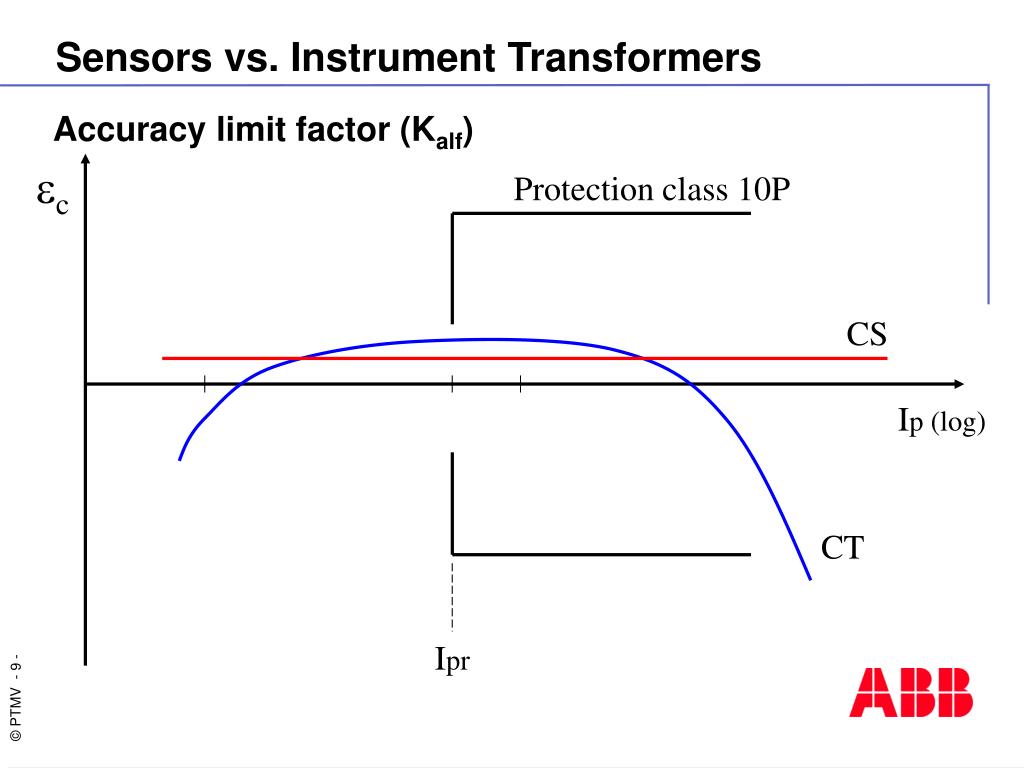 Sensors vs. Instrument Transformers

Accuracy limit factor ($K_{alf}$)

$\varepsilon_c$

Protection class 10P

CS

Ip (log)

CT

Ipr

© PTMV - 9 -

ABB